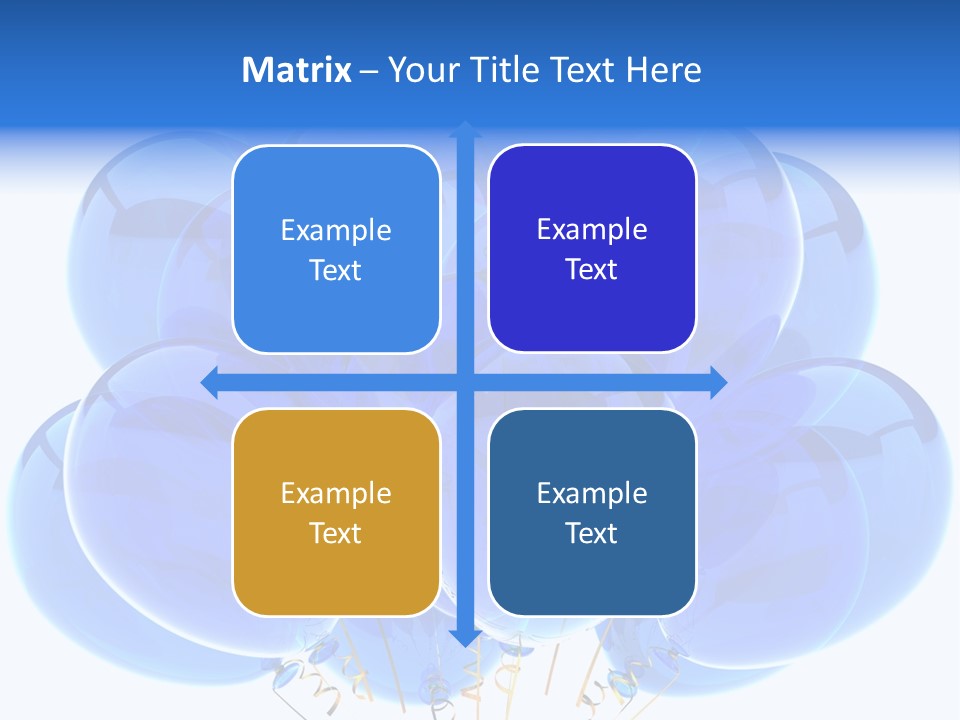 Matrix – Your Title Text Here

Example Text

Example Text

Example Text

Example Text